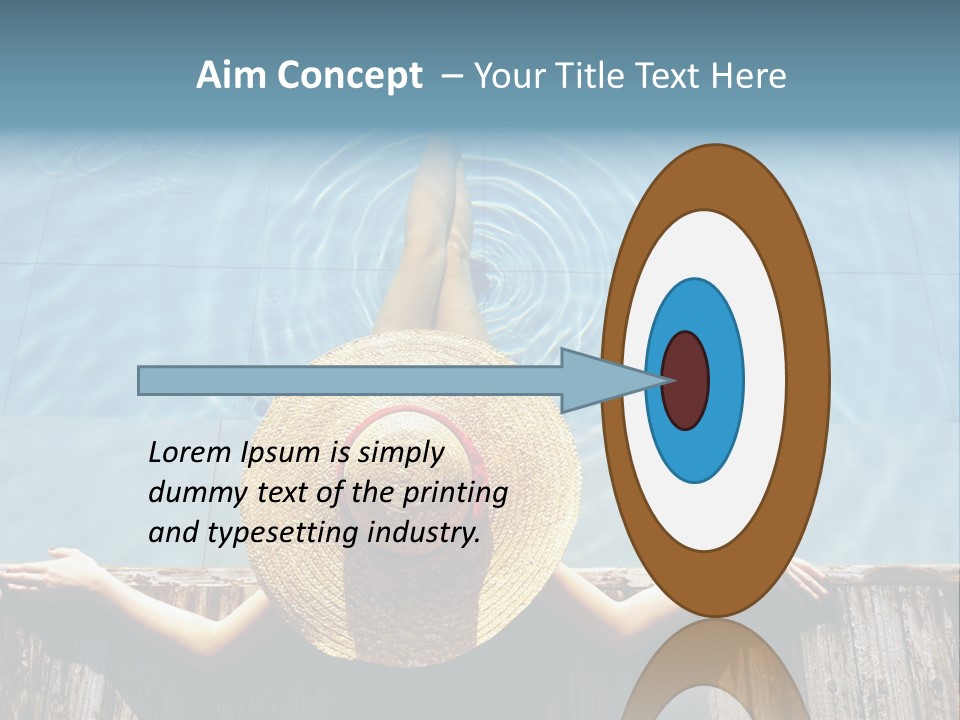 Aim Concept – Your Title Text Here

Lorem Ipsum is simply dummy text of the printing and typesetting industry.